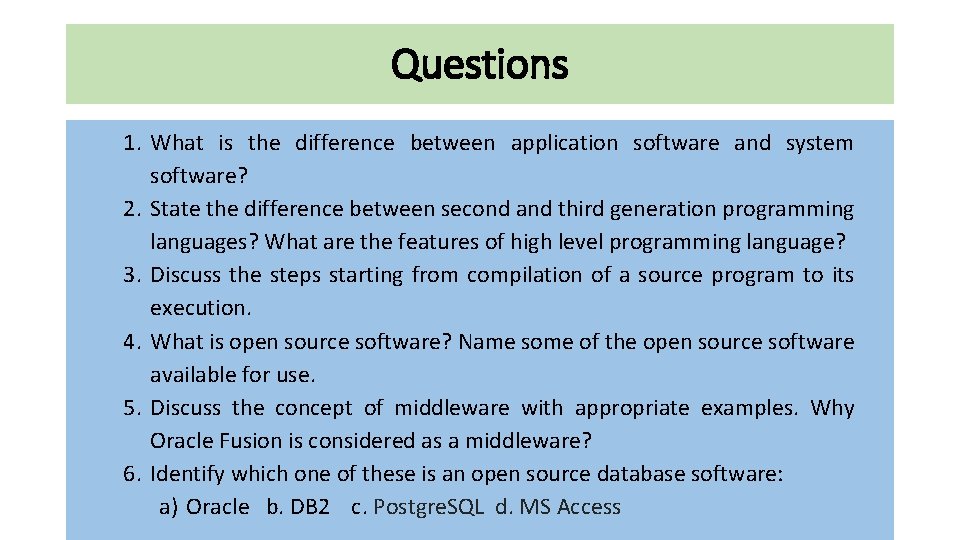 Questions

1. What is the difference between application software and system software?
2. State the difference between second and third generation programming languages? What are the features of high level programming language?
3. Discuss the steps starting from compilation of a source program to its execution.
4. What is open source software? Name some of the open source software available for use.
5. Discuss the concept of middleware with appropriate examples. Why Oracle Fusion is considered as a middleware?
6. Identify which one of these is an open source database software:
a) Oracle b. DB2 c. PostgreSQL d. MS Access